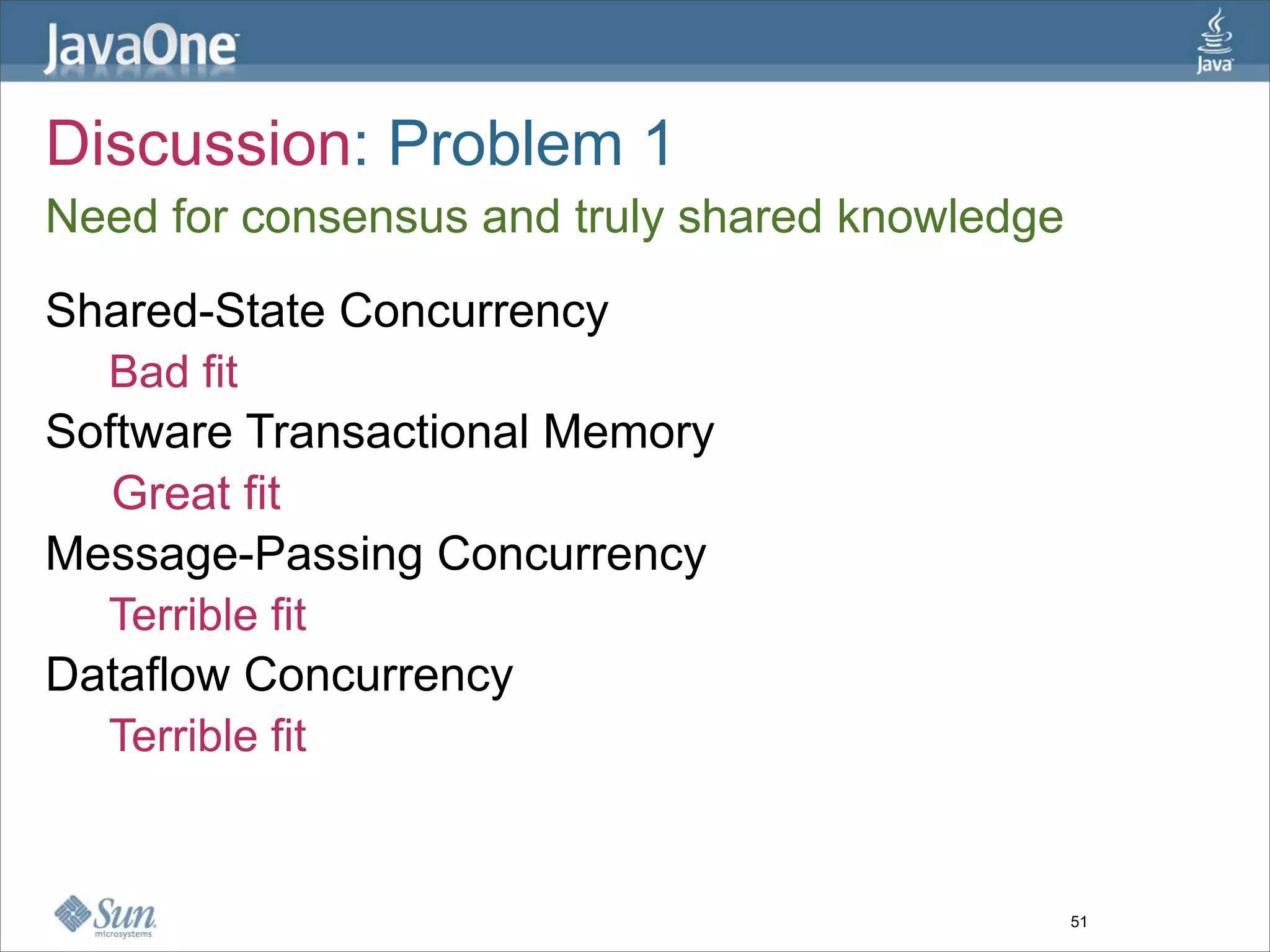 JavaOne

Java

Discussion: Problem 1

Need for consensus and truly shared knowledge

Shared-State Concurrency

Bad fit

Software Transactional Memory

Great fit

Message-Passing Concurrency

Terrible fit

Dataflow Concurrency

Terrible fit

Sun microsystems

51